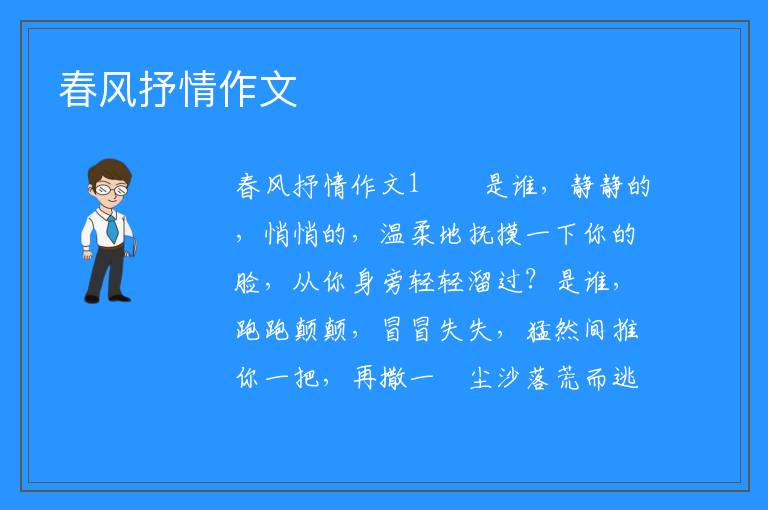 春风抒情作文

春风抒情作文1　　是谁，静静的，悄悄的，温柔地抚摸一下你的脸，从你身旁轻轻溜过？是谁，跑跑颠颠，冒冒失失，猛然间推你一把，再撒一　尘沙落荒而逃